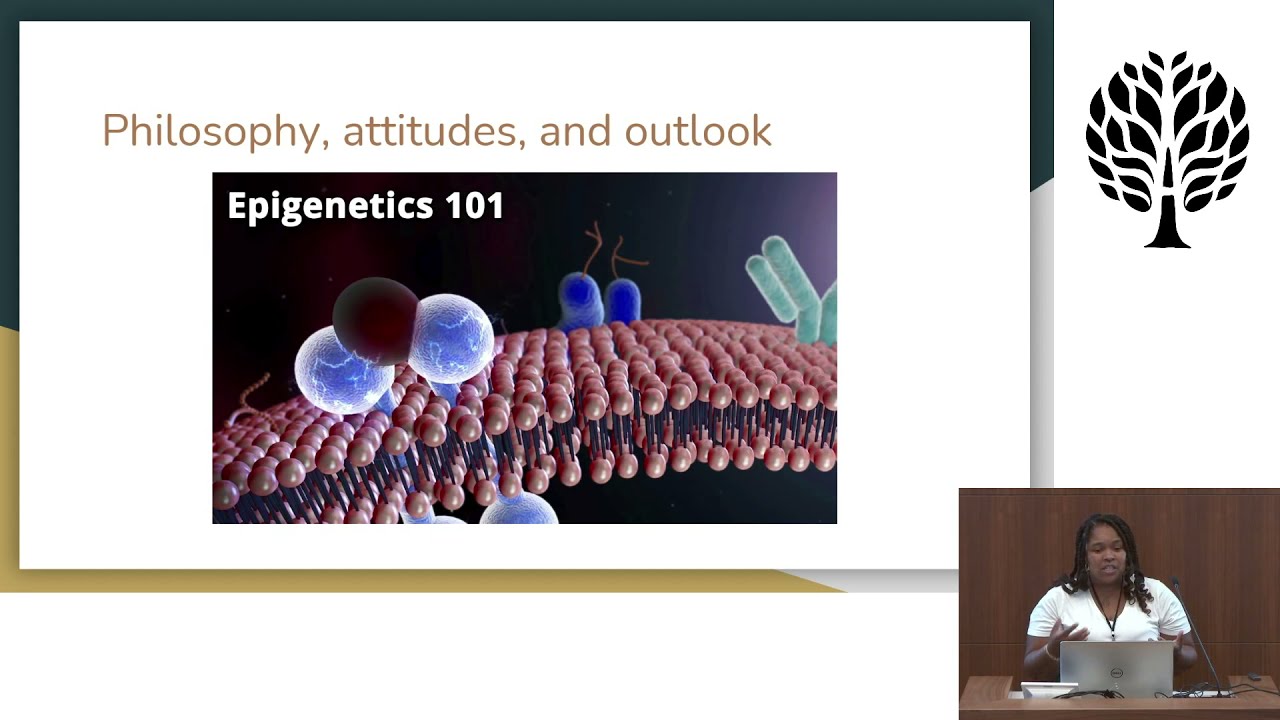 Philosophy, attitudes, and outlook

Epigenetics 101